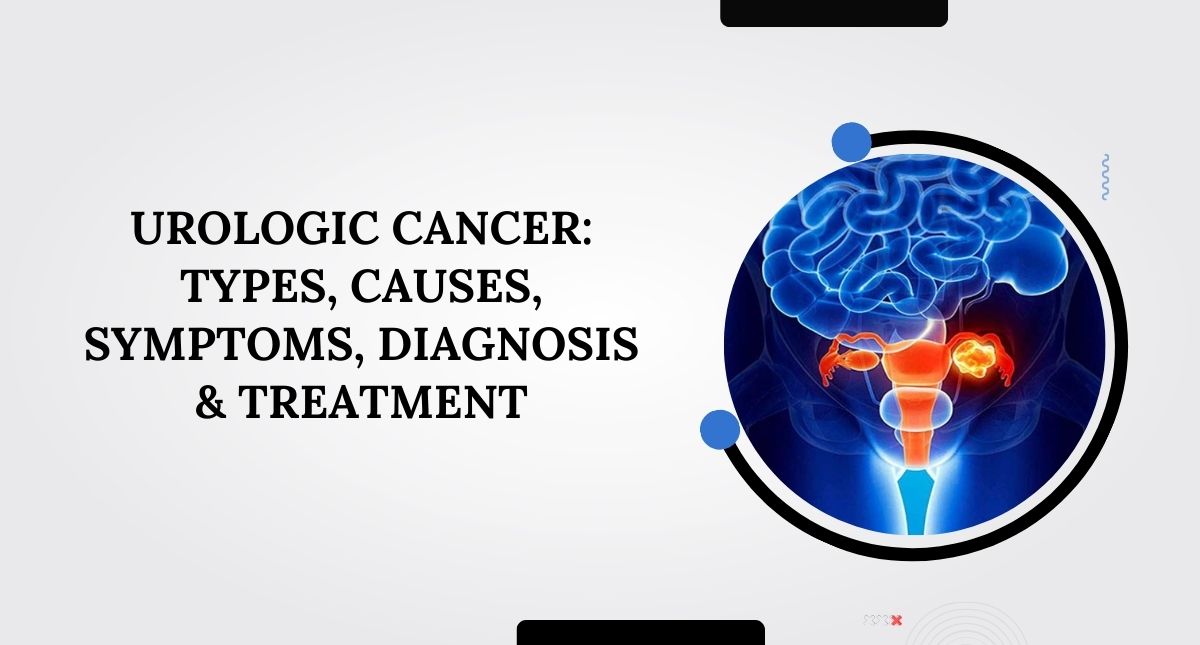 UROLOGIC CANCER: TYPES, CAUSES, SYMPTOMS, DIAGNOSIS & TREATMENT